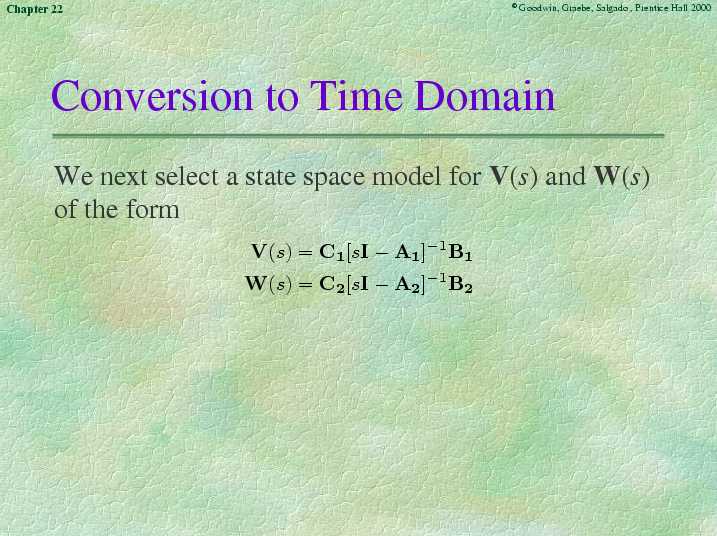 Chapter 22

©Goodwin, Graebe, Salgado, Prentice Hall 2000

Conversion to Time Domain

We next select a state space model for $\mathbf{V}(s)$ and $\mathbf{W}(s)$ of the form

$\mathbf{V}(s) = \mathbf{C_1}[s\mathbf{I} - \mathbf{A_1}]^{-1}\mathbf{B_1}$
$\mathbf{W}(s) = \mathbf{C_2}[s\mathbf{I} - \mathbf{A_2}]^{-1}\mathbf{B_2}$